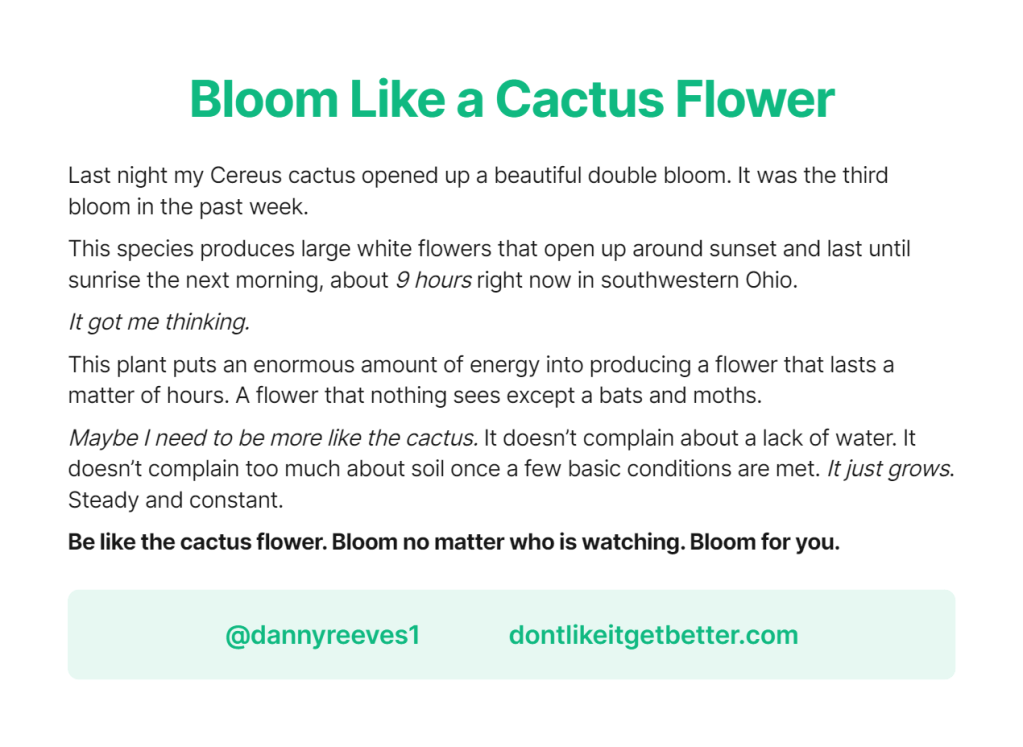 Bloom Like a Cactus Flower

Last night my Cereus cactus opened up a beautiful double bloom. It was the third bloom in the past week.

This species produces large white flowers that open up around sunset and last until sunrise the next morning, about 9 hours right now in southwestern Ohio.

It got me thinking.

This plant puts an enormous amount of energy into producing a flower that lasts a matter of hours. A flower that nothing sees except a bats and moths.

Maybe I need to be more like the cactus. It doesn't complain about a lack of water. It doesn't complain too much about soil once a few basic conditions are met. It just grows. Steady and constant.

Be like the cactus flower. Bloom no matter who is watching. Bloom for you.

@dannyreeves1 dontlikeitgetbetter.com